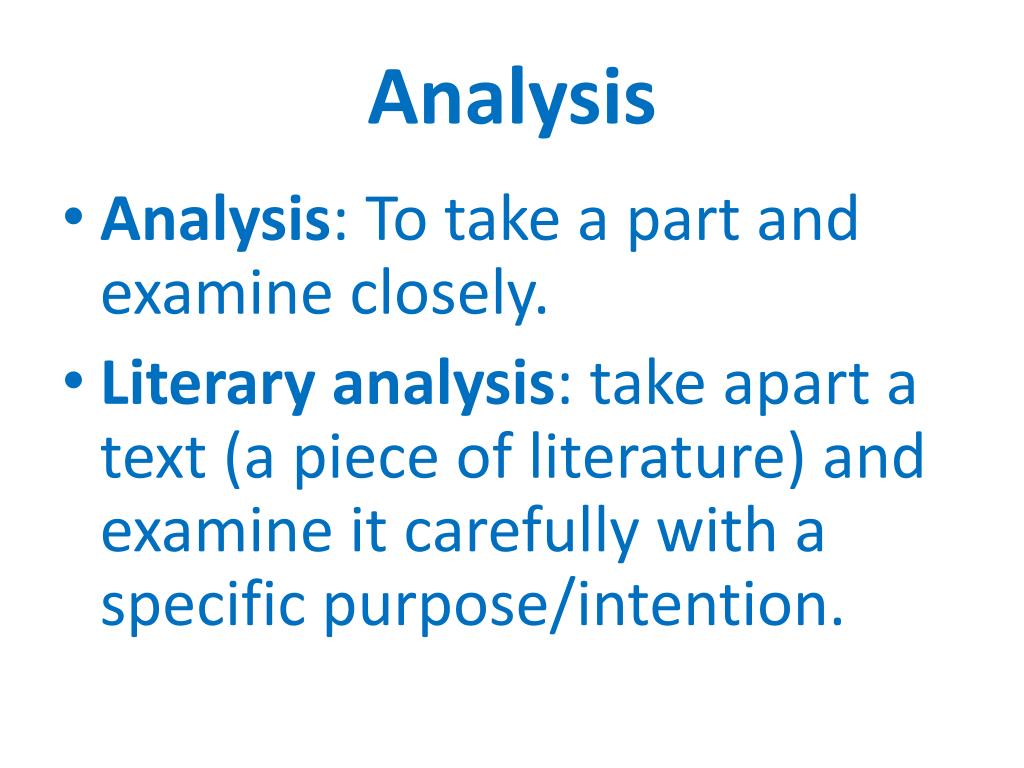 Analysis

• Analysis: To take a part and examine closely.

• Literary analysis: take apart a text (a piece of literature) and examine it carefully with a specific purpose/intention.